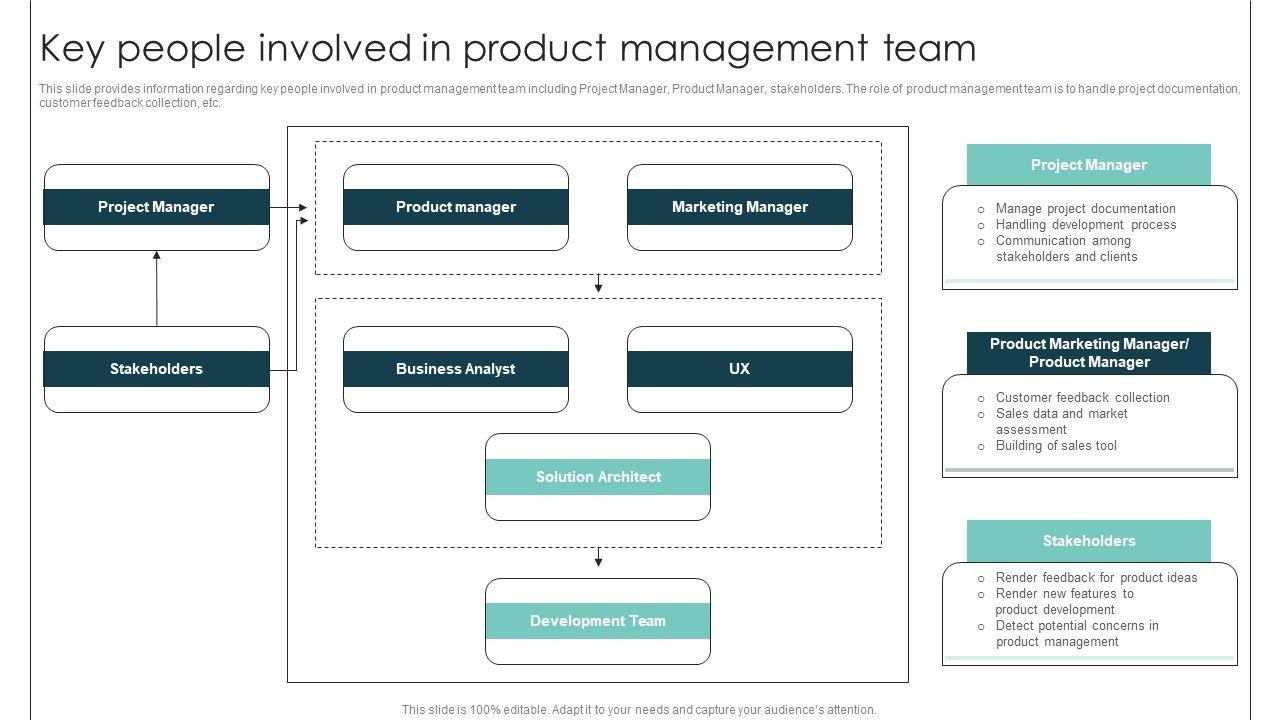 Key people involved in product management team

This slide provides information regarding key people involved in product management team including Project Manager, Product Manager, stakeholders. The role of product management team is to handle project documentation, customer feedback collection, etc.

Project Manager

Stakeholders

Product manager

Marketing Manager

Business Analyst

UX

Solution Architect

Development Team

Project Manager

○ Manage project documentation
○ Handling development process
○ Communication among stakeholders and clients

Product Marketing Manager/ Product Manager

○ Customer feedback collection
○ Sales data and market assessment
○ Building of sales tool

Stakeholders

○ Render feedback for product ideas
○ Render new features to product development
○ Detect potential concerns in product management

This slide is 100% editable. Adapt it to your needs and capture your audience's attention.